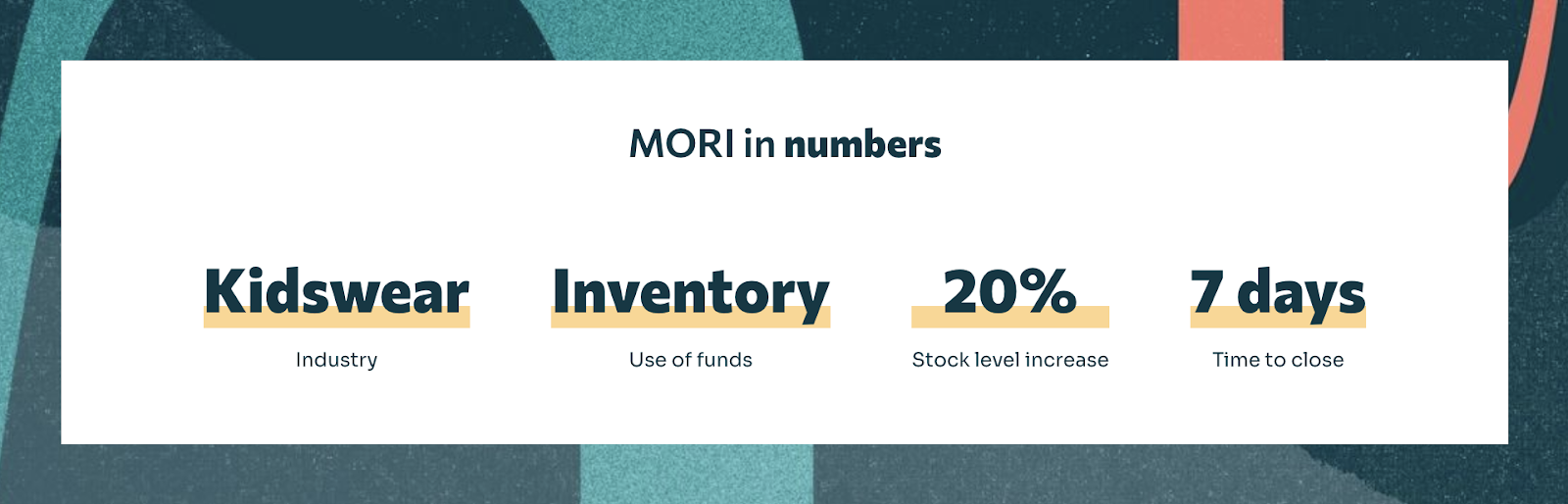 MORI in numbers

Kidswear
Industry

Inventory
Use of funds

20%
Stock level increase

7 days
Time to close